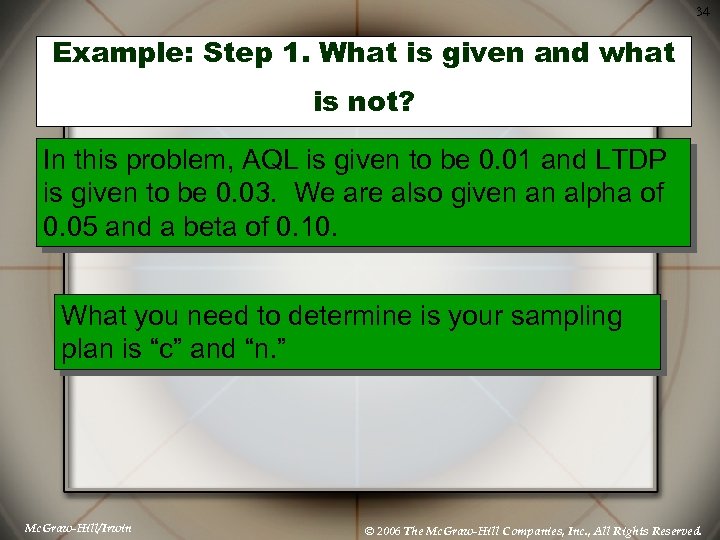 34

Example: Step 1. What is given and what is not?

In this problem, AQL is given to be 0.01 and LTDP is given to be 0.03. We are also given an alpha of 0.05 and a beta of 0.10.

What you need to determine is your sampling plan is “c” and “n.”

McGraw-Hill/Irwin

© 2006 The McGraw-Hill Companies, Inc., All Rights Reserved.